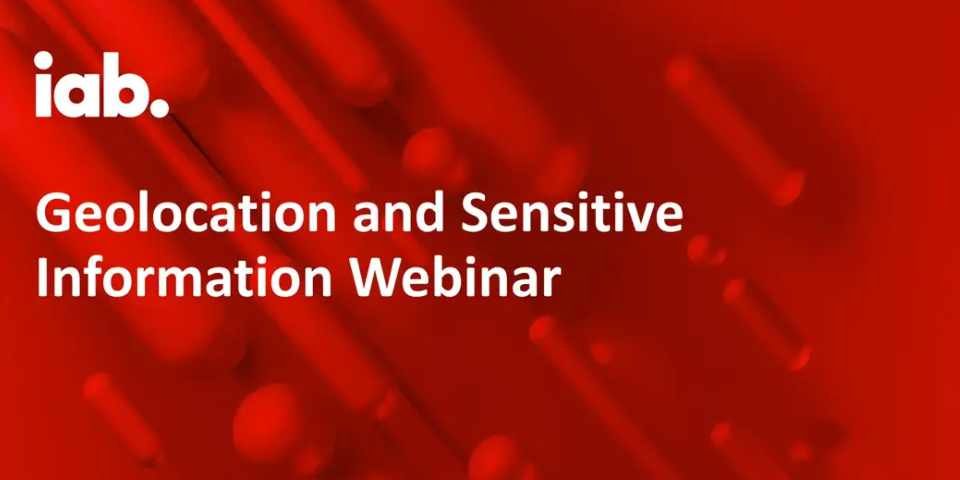 iab.

Geolocation and Sensitive Information Webinar